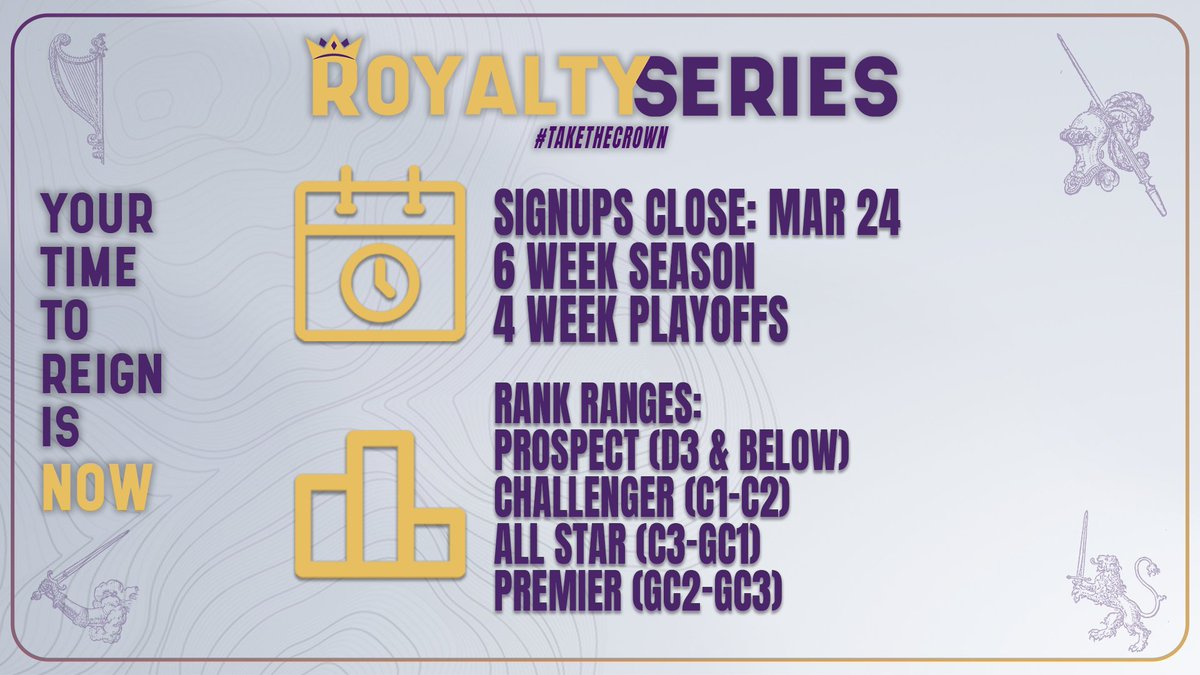 ROYALTYSERIES
#TAKETHECROWN

YOUR TIME TO REIGN IS NOW

SIGNUPS CLOSE: MAR 24
6 WEEK SEASON
4 WEEK PLAYOFFS

RANK RANGES:
PROSPECT (D3 & BELOW)
CHALLENGER (C1-C2)
ALL STAR (C3-GC1)
PREMIER (GC2-GC3)